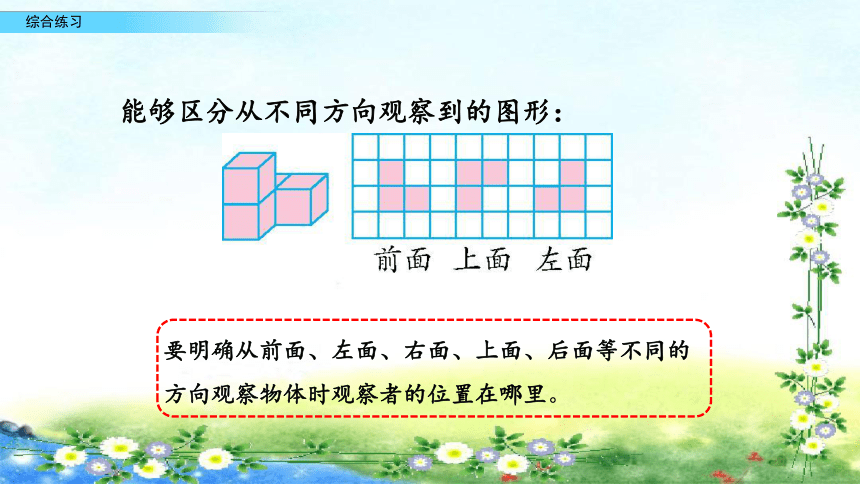 综合练习

能够区分从不同方向观察到的图形：

前面 上面 左面

要明确从前面、左面、右面、上面、后面等不同的方向观察物体时观察者的位置在哪里。